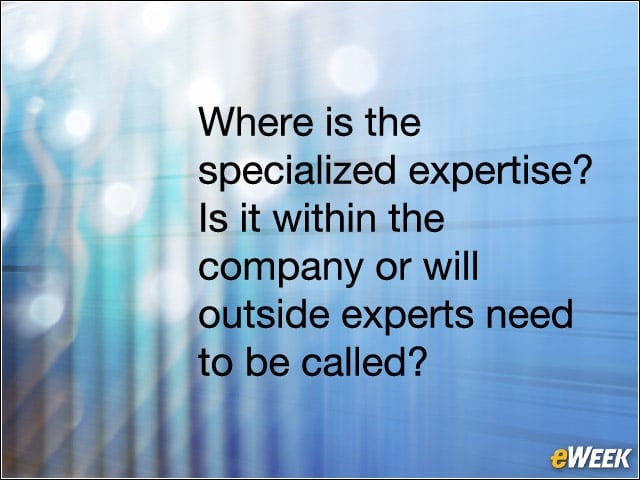 Where is the specialized expertise? Is it within the company or will outside experts need to be called?

eWEEK